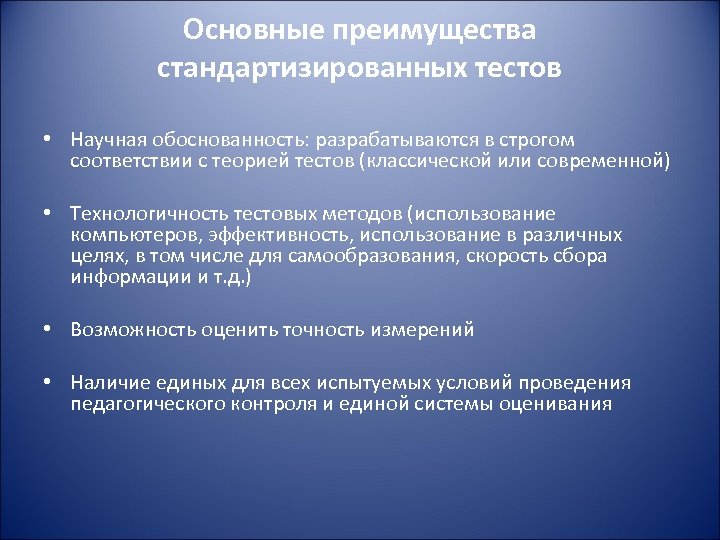 Основные преимущества стандартизированных тестов

• Научная обоснованность: разрабатываются в строгом соответствии с теорией тестов (классической или современной)

• Технологичность тестовых методов (использование компьютеров, эффективность, использование в различных целях, в том числе для самообразования, скорость сбора информации и т.д.)

• Возможность оценить точность измерений

• Наличие единых для всех испытуемых условий проведения педагогического контроля и единой системы оценивания